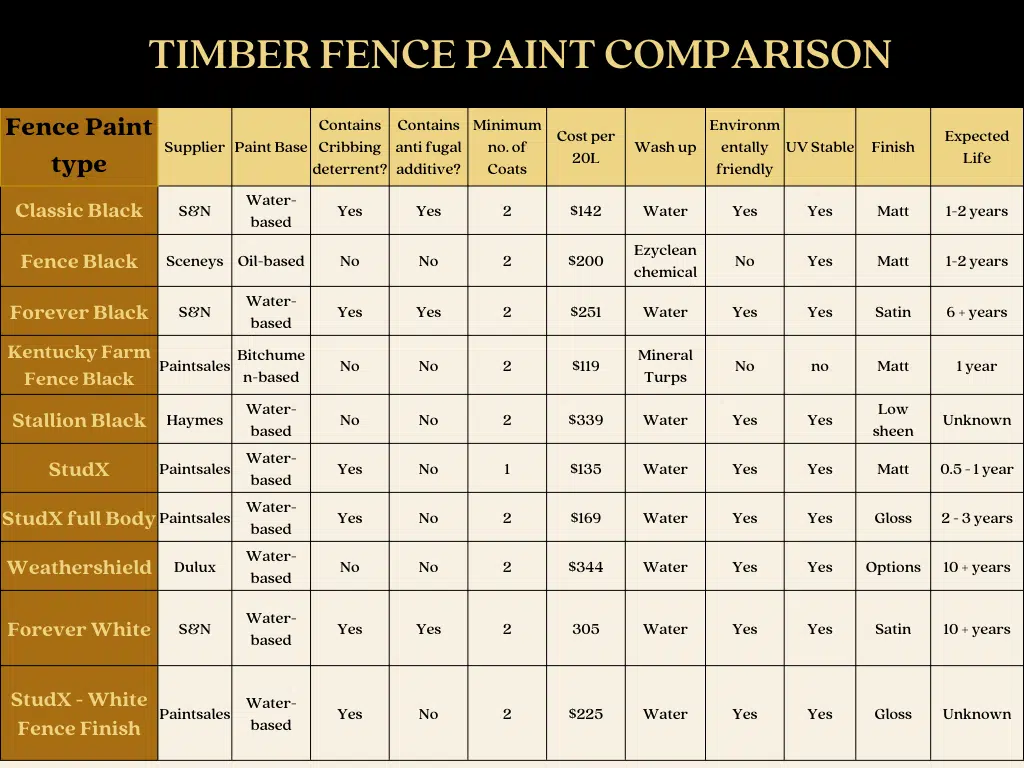 TIMBER FENCE PAINT COMPARISON

| Fence Paint type | Supplier | Paint Base | Contains Cribbing deterrent? | Contains anti fugal additive? | Minimum no. of Coats | Cost per 20L | Wash up | Environmentally friendly | UV Stable | Finish | Expected Life |
|---|---|---|---|---|---|---|---|---|---|---|---|
| Classic Black | S&N | Water-based | Yes | Yes | 2 | $142 | Water | Yes | Yes | Matt | 1-2 years |
| Fence Black | Sceneys | Oil-based | No | No | 2 | $200 | Ezyclean chemical | No | Yes | Matt | 1-2 years |
| Forever Black | S&N | Water-based | Yes | Yes | 2 | $251 | Water | Yes | Yes | Satin | 6 + years |
| Kentucky Farm Fence Black | Paintsales | Bitchumen-based | No | No | 2 | $119 | Mineral Turps | No | no | Matt | 1 year |
| Stallion Black | Haymes | Water-based | No | No | 2 | $339 | Water | Yes | Yes | Low sheen | Unknown |
| StudX | Paintsales | Water-based | Yes | No | 1 | $135 | Water | Yes | Yes | Matt | 0.5 - 1 year |
| StudX full Body | Paintsales | Water-based | Yes | No | 2 | $169 | Water | Yes | Yes | Gloss | 2 - 3 years |
| Weathershield | Dulux | Water-based | No | No | 2 | $344 | Water | Yes | Yes | Options | 10 + years |
| Forever White | S&N | Water-based | Yes | Yes | 2 | 305 | Water | Yes | Yes | Satin | 10 + years |
| StudX - White Fence Finish | Paintsales | Water-based | Yes | No | 2 | $225 | Water | Yes | Yes | Gloss | Unknown |